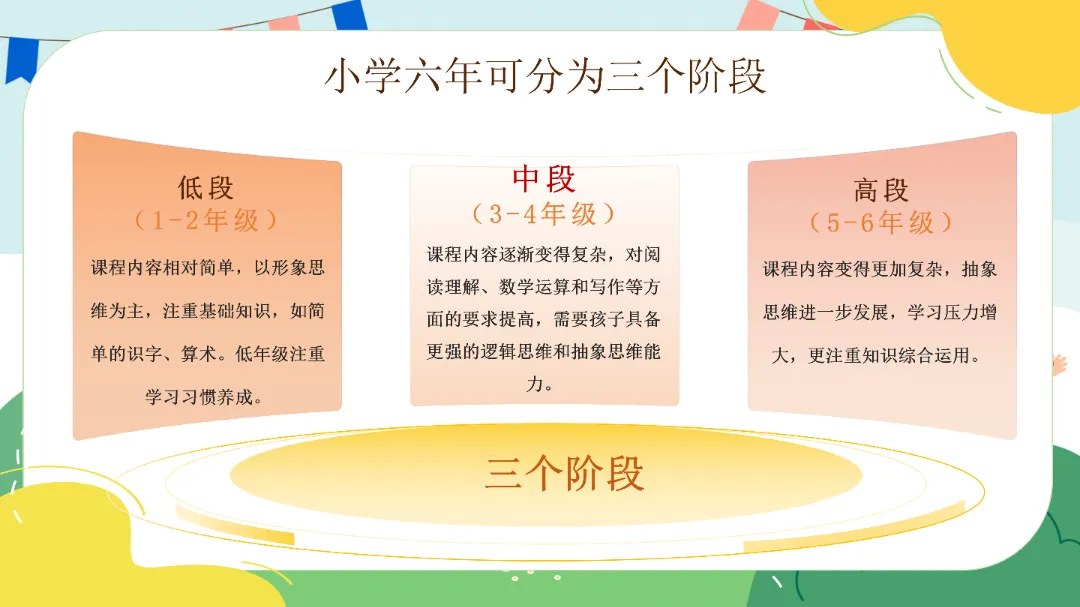 小学六年可分为三个阶段

低段
（1-2年级）
课程内容相对简单，以形象思维为主，注重基础知识，如简单的识字、算术。低年级注重学习习惯养成。

中段
（3-4年级）
课程内容逐渐变得复杂，对阅读理解、数学运算和写作等方面的要求提高，需要孩子具备更强的逻辑思维和抽象思维能力。

高段
（5-6年级）
课程内容变得更加复杂，抽象思维进一步发展，学习压力增大，更注重知识综合运用。

三个阶段